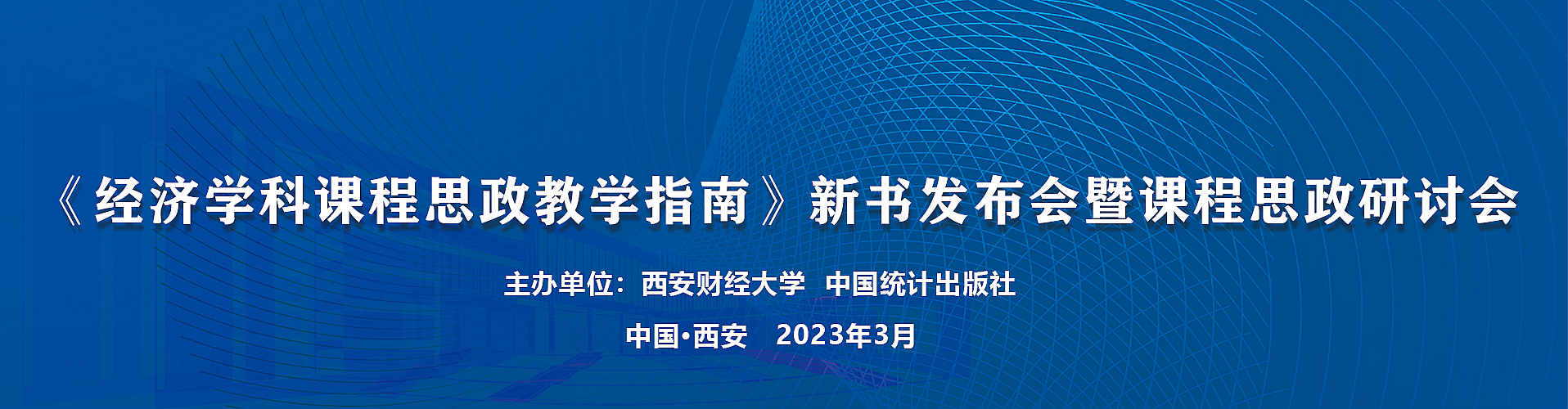 《经济学科课程思政教学指南》新书发布会暨课程思政研讨会

主办单位：西安财经大学 中国统计出版社

中国·西安 2023年3月